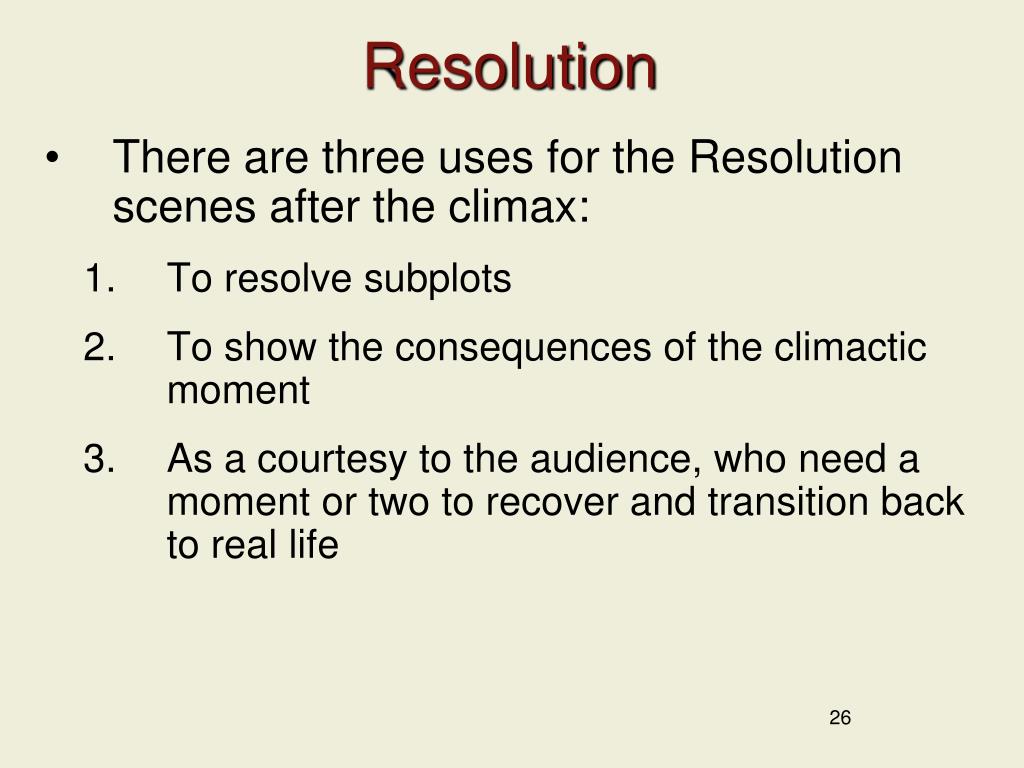 Resolution

• There are three uses for the Resolution scenes after the climax:

1. To resolve subplots
2. To show the consequences of the climactic moment
3. As a courtesy to the audience, who need a moment or two to recover and transition back to real life

26